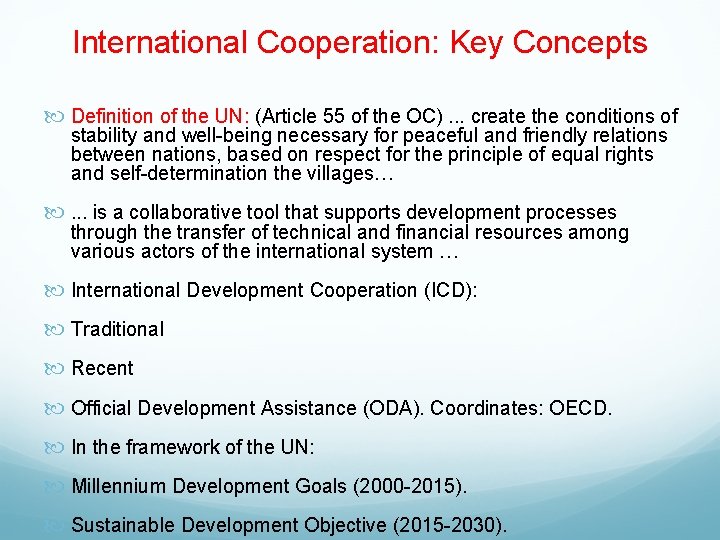 International Cooperation: Key Concepts

Definition of the UN: (Article 55 of the OC) ... create the conditions of stability and well-being necessary for peaceful and friendly relations between nations, based on respect for the principle of equal rights and self-determination the villages…

... is a collaborative tool that supports development processes through the transfer of technical and financial resources among various actors of the international system …

International Development Cooperation (ICD):

Traditional

Recent

Official Development Assistance (ODA). Coordinates: OECD.

In the framework of the UN:

Millennium Development Goals (2000-2015).

Sustainable Development Objective (2015-2030).